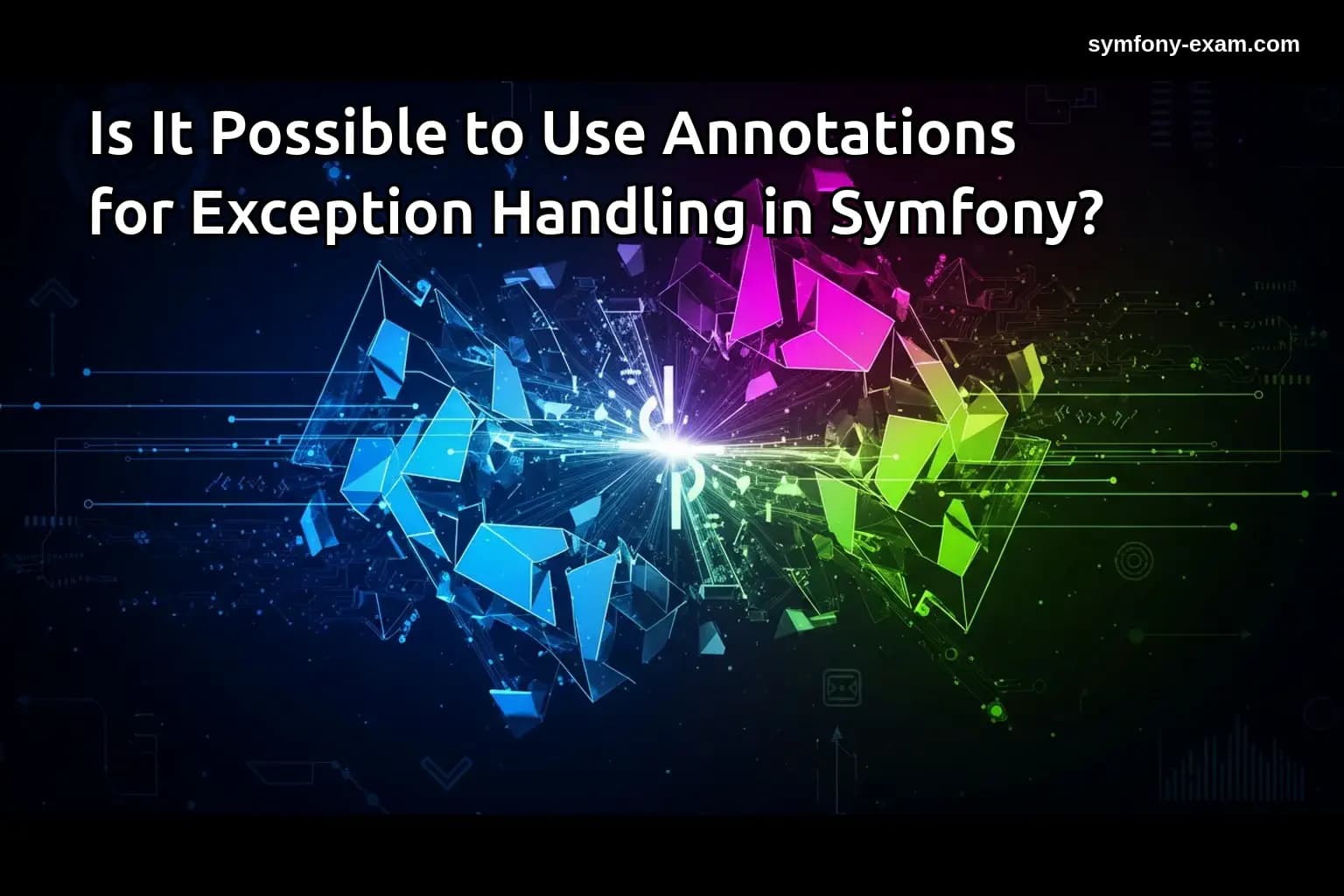 symfony-exam.com

Is It Possible to Use Annotations for Exception Handling in Symfony?